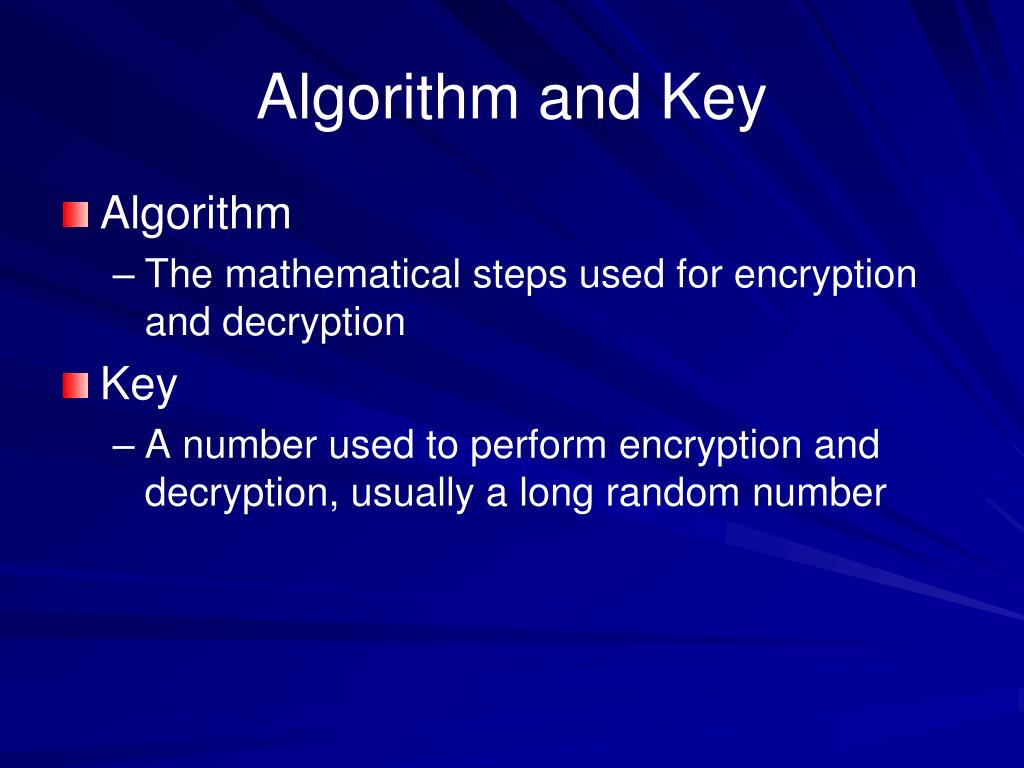 Algorithm and Key

Algorithm

– The mathematical steps used for encryption and decryption

Key

– A number used to perform encryption and decryption, usually a long random number